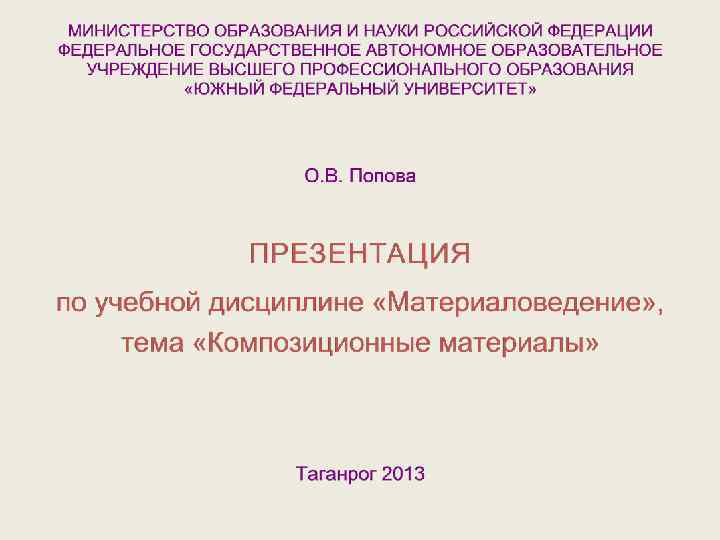 МИНИСТЕРСТВО ОБРАЗОВАНИЯ И НАУКИ РОССИЙСКОЙ ФЕДЕРАЦИИ
ФЕДЕРАЛЬНОЕ ГОСУДАРСТВЕННОЕ АВТОНОМНОЕ ОБРАЗОВАТЕЛЬНОЕ УЧРЕЖДЕНИЕ ВЫСШЕГО ПРОФЕССИОНАЛЬНОГО ОБРАЗОВАНИЯ
«ЮЖНЫЙ ФЕДЕРАЛЬНЫЙ УНИВЕРСИТЕТ»

О.В. Попова

ПРЕЗЕНТАЦИЯ

по учебной дисциплине «Материаловедение», тема «Композиционные материалы»

Таганрог 2013